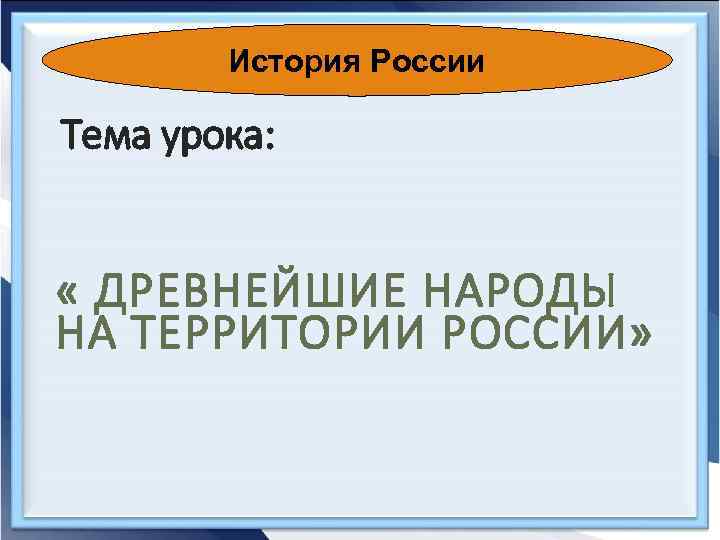 История России

Тема урока:

« ДРЕВНЕЙШИЕ НАРОДЫ НА ТЕРРИТОРИИ РОССИИ»